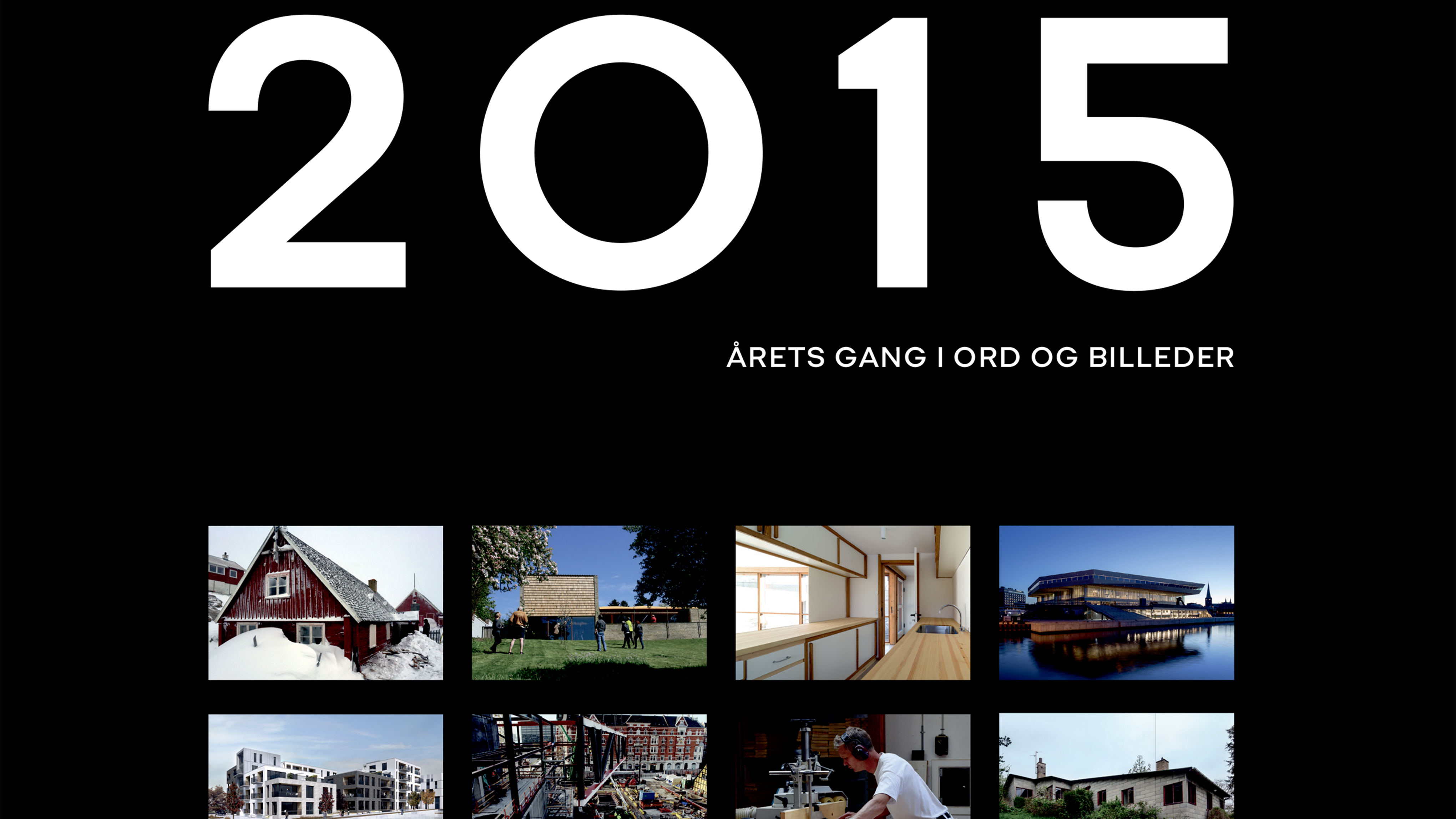 2015

ÅRETS GANG I ORD OG BILLEDER